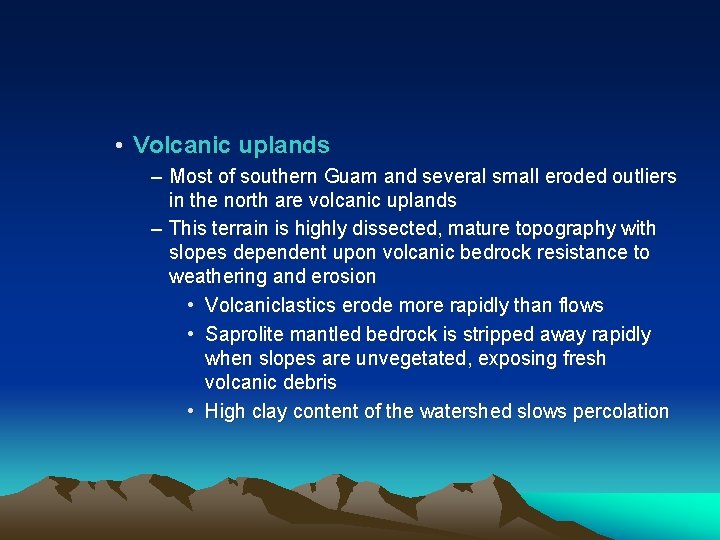 • Volcanic uplands

– Most of southern Guam and several small eroded outliers in the north are volcanic uplands

– This terrain is highly dissected, mature topography with slopes dependent upon volcanic bedrock resistance to weathering and erosion

• Volcaniclastics erode more rapidly than flows

• Saprolite mantled bedrock is stripped away rapidly when slopes are unvegetated, exposing fresh volcanic debris

• High clay content of the watershed slows percolation